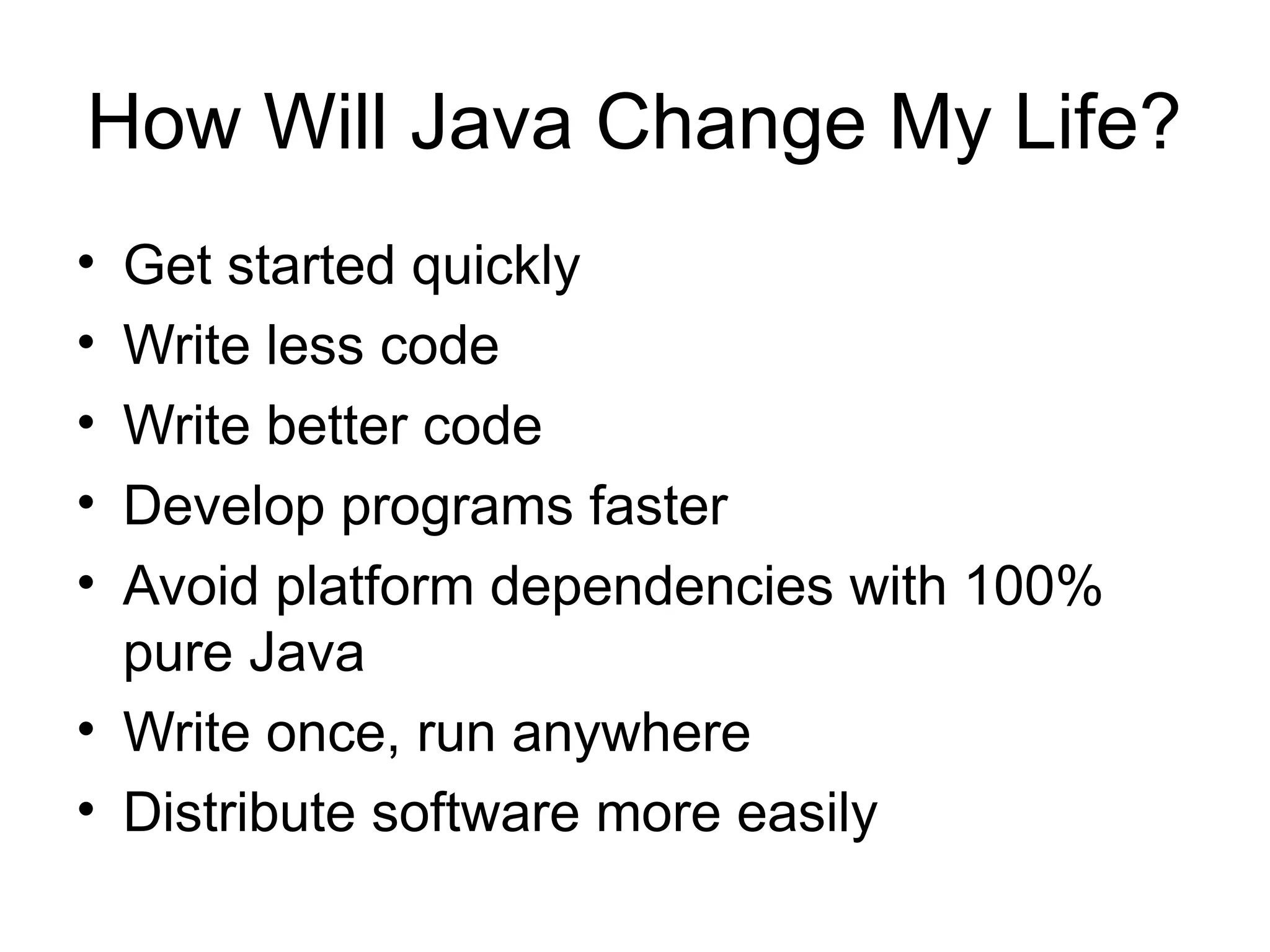 How Will Java Change My Life?

• Get started quickly
• Write less code
• Write better code
• Develop programs faster
• Avoid platform dependencies with 100% pure Java
• Write once, run anywhere
• Distribute software more easily